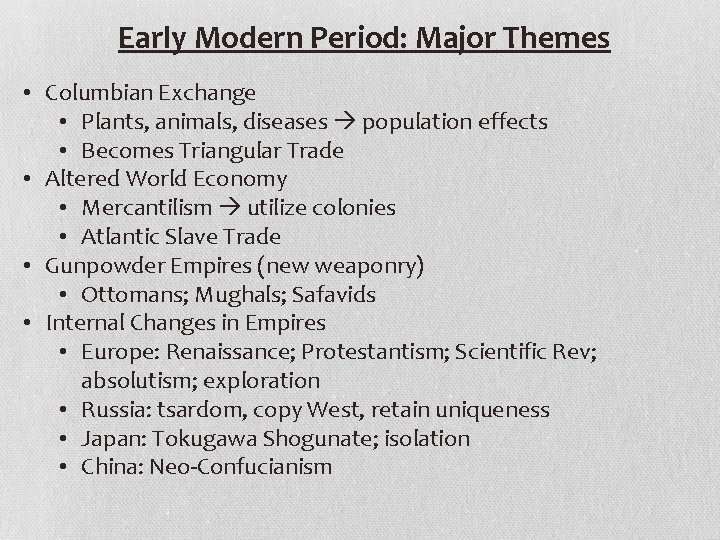 Early Modern Period: Major Themes

• Columbian Exchange
  • Plants, animals, diseases → population effects
  • Becomes Triangular Trade
• Altered World Economy
  • Mercantilism → utilize colonies
  • Atlantic Slave Trade
• Gunpowder Empires (new weaponry)
  • Ottomans; Mughals; Safavids
• Internal Changes in Empires
  • Europe: Renaissance; Protestantism; Scientific Rev; absolutism; exploration
  • Russia: tsardom, copy West, retain uniqueness
  • Japan: Tokugawa Shogunate; isolation
  • China: Neo-Confucianism